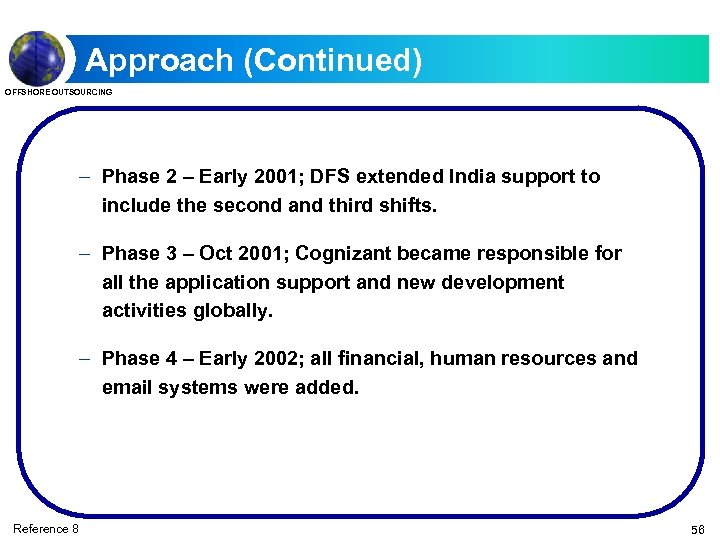 Approach (Continued)

OFFSHORE OUTSOURCING

– Phase 2 – Early 2001; DFS extended India support to include the second and third shifts.

– Phase 3 – Oct 2001; Cognizant became responsible for all the application support and new development activities globally.

– Phase 4 – Early 2002; all financial, human resources and email systems were added.

Reference 8

56